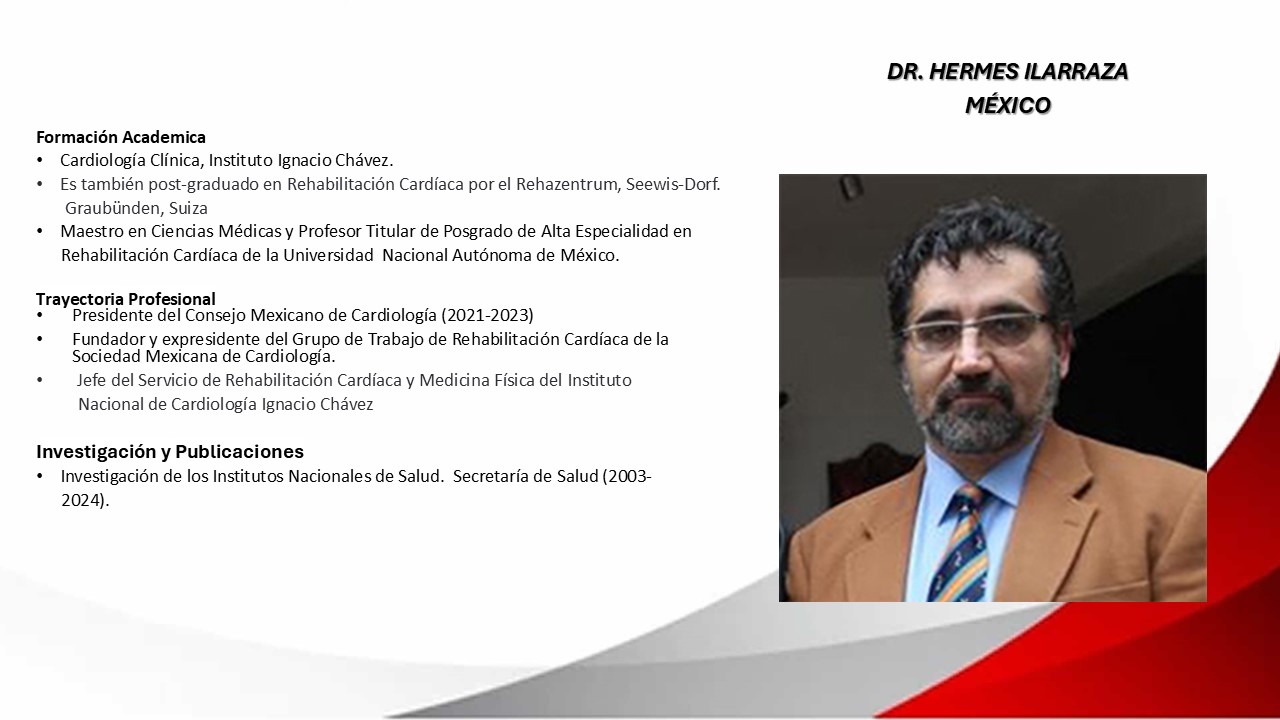 DR. HERMES ILARRAZA
MÉXICO

Formación Academica
• Cardiología Clínica, Instituto Ignacio Chávez.
• Es también post-graduado en Rehabilitación Cardíaca por el Rehazentrum, Seewis-Dorf. Graubünden, Suiza
• Maestro en Ciencias Médicas y Profesor Titular de Posgrado de Alta Especialidad en Rehabilitación Cardíaca de la Universidad Nacional Autónoma de México.

Trayectoria Profesional
• Presidente del Consejo Mexicano de Cardiología (2021-2023)
• Fundador y expresidente del Grupo de Trabajo de Rehabilitación Cardíaca de la Sociedad Mexicana de Cardiología.
• Jefe del Servicio de Rehabilitación Cardíaca y Medicina Física del Instituto Nacional de Cardiología Ignacio Chávez

Investigación y Publicaciones
• Investigación de los Institutos Nacionales de Salud. Secretaría de Salud (2003-2024).